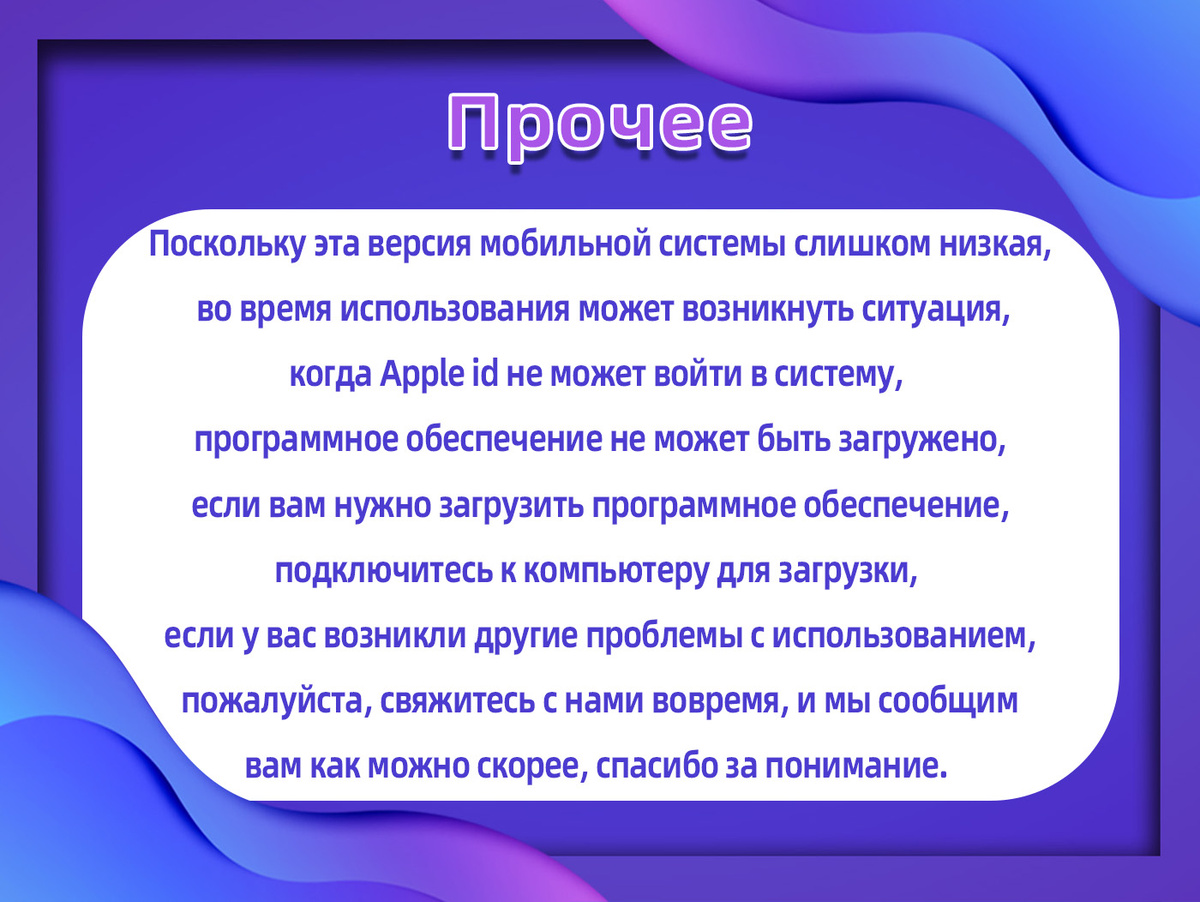 Прочее

Поскольку эта версия мобильной системы слишком низкая, во время использования может возникнуть ситуация, когда Apple id не может войти в систему, программное обеспечение не может быть загружено, если вам нужно загрузить программное обеспечение, подключитесь к компьютеру для загрузки, если у вас возникли другие проблемы с использованием, пожалуйста, свяжитесь с нами вовремя, и мы сообщим вам как можно скорее, спасибо за понимание.